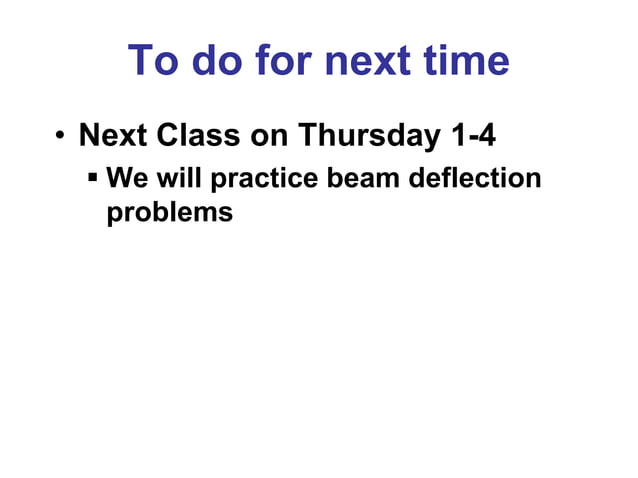 To do for next time

• Next Class on Thursday 1-4
  ▪ We will practice beam deflection problems